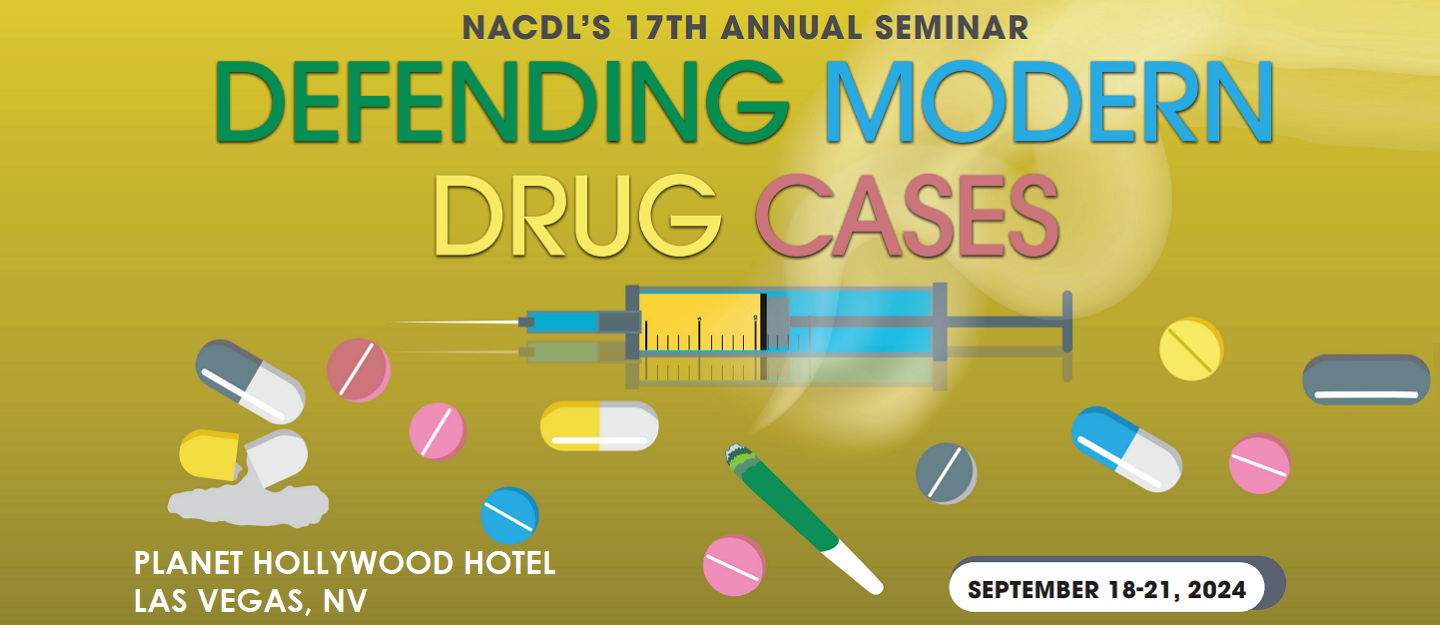 NACDL'S 17TH ANNUAL SEMINAR

DEFENDING MODERN DRUG CASES

PLANET HOLLYWOOD HOTEL
LAS VEGAS, NV

SEPTEMBER 18-21, 2024